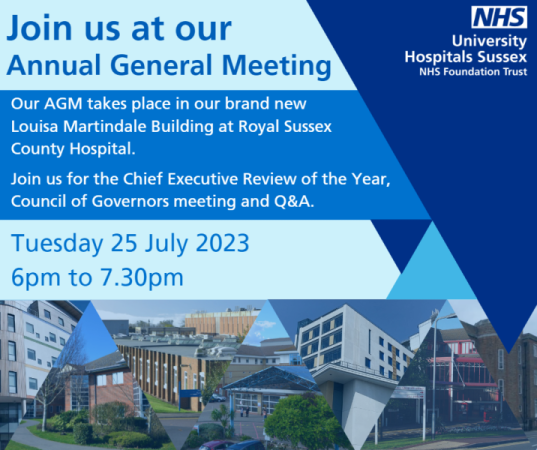 Join us at our
Annual General Meeting

NHS
University Hospitals Sussex
NHS Foundation Trust

Our AGM takes place in our brand new Louisa Martindale Building at Royal Sussex County Hospital.

Join us for the Chief Executive Review of the Year, Council of Governors meeting and Q&A.

Tuesday 25 July 2023
6pm to 7.30pm